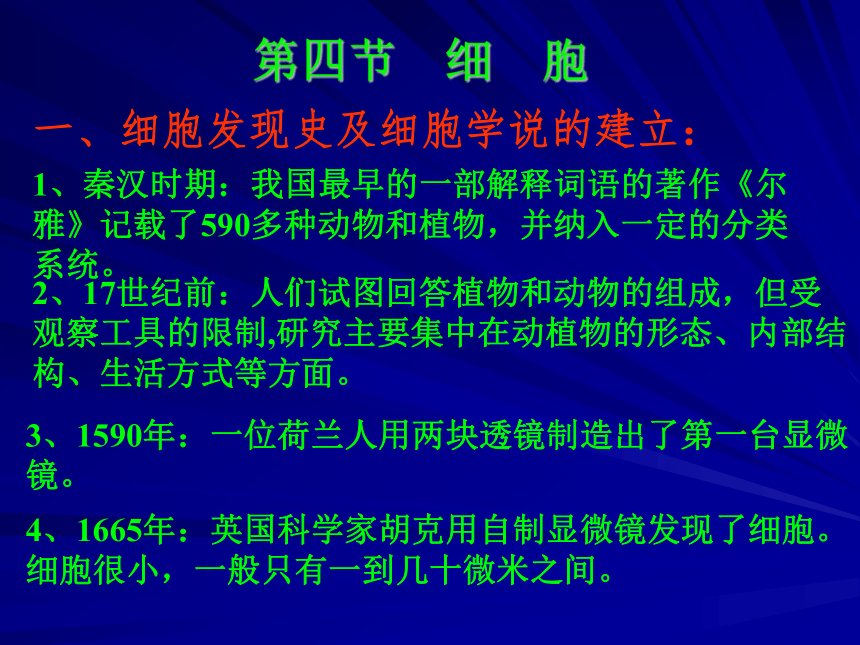 第四节　细　胞

一、细胞发现史及细胞学说的建立：

1、秦汉时期：我国最早的一部解释词语的著作《尔雅》记载了590多种动物和植物，并纳入一定的分类系统。

2、17世纪前：人们试图回答植物和动物的组成，但受观察工具的限制,研究主要集中在动植物的形态、内部结构、生活方式等方面。

3、1590年：一位荷兰人用两块透镜制造出了第一台显微镜。

4、1665年：英国科学家胡克用自制显微镜发现了细胞。细胞很小，一般只有一到几十微米之间。